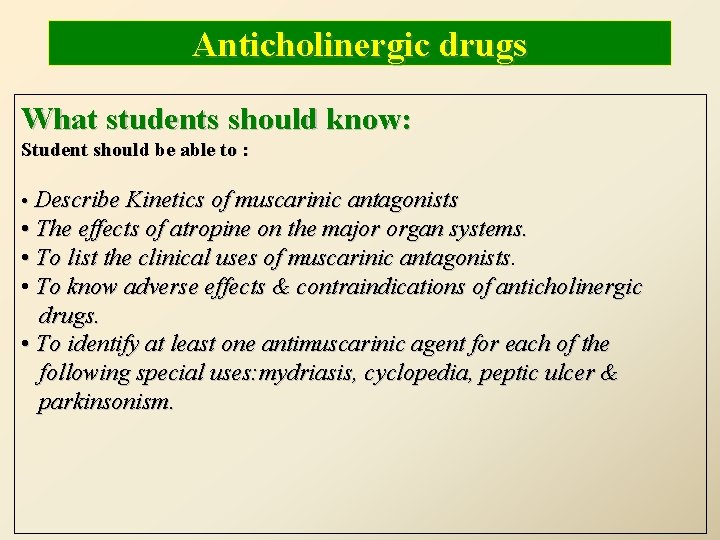 Anticholinergic drugs

What students should know:

Student should be able to :

• Describe Kinetics of muscarinic antagonists
• The effects of atropine on the major organ systems.
• To list the clinical uses of muscarinic antagonists.
• To know adverse effects & contraindications of anticholinergic drugs.
• To identify at least one antimuscarinic agent for each of the following special uses:mydriasis, cyclopedia, peptic ulcer & parkinsonism.